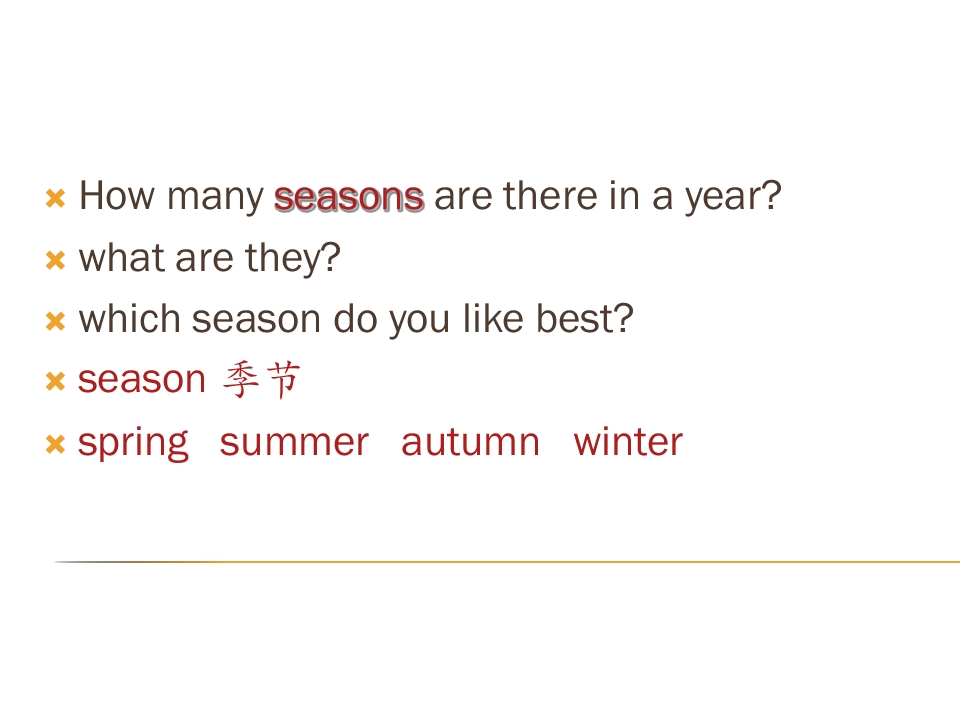 How many seasons are there in a year?
what are they?
which season do you like best?
season 季节
spring summer autumn winter